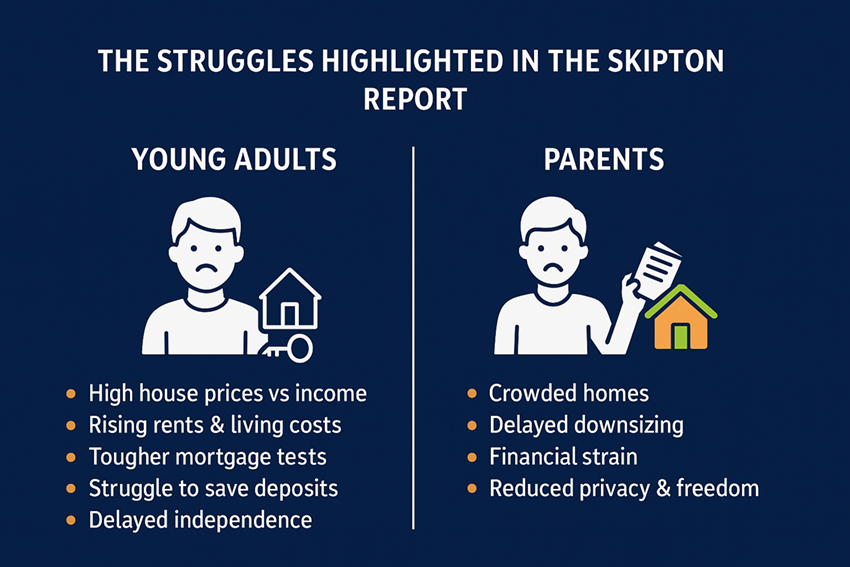 THE STRUGGLES HIGHLIGHTED IN THE SKIPTON REPORT

YOUNG ADULTS

- High house prices vs income
- Rising rents & living costs
- Tougher mortgage tests
- Struggle to save deposits
- Delayed independence

PARENTS

- Crowded homes
- Delayed downsizing
- Financial strain
- Reduced privacy & freedom